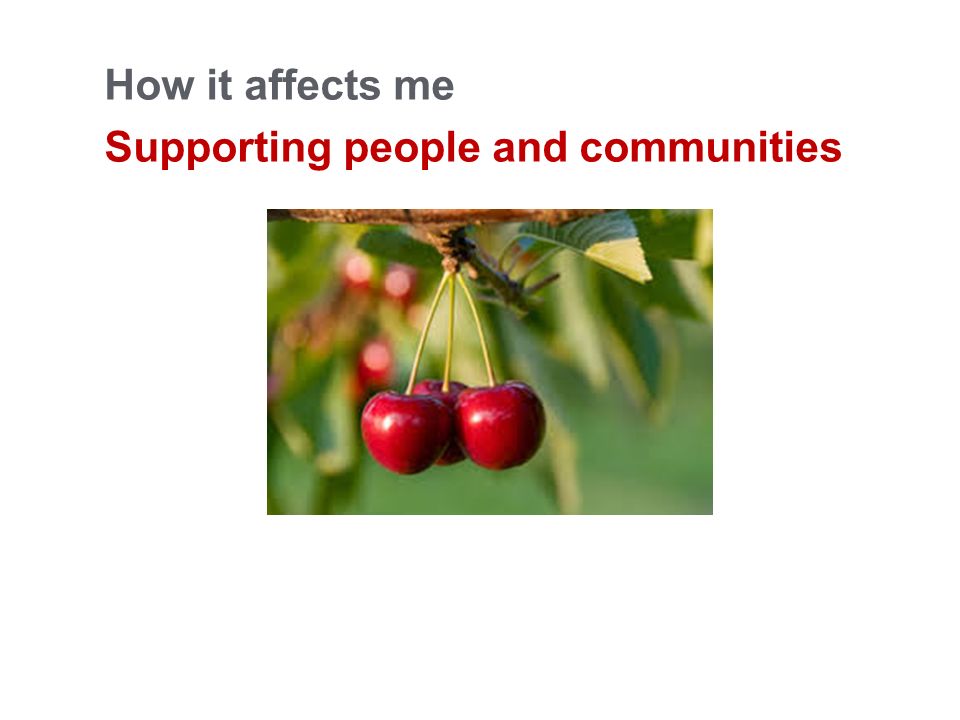 How it affects me

Supporting people and communities